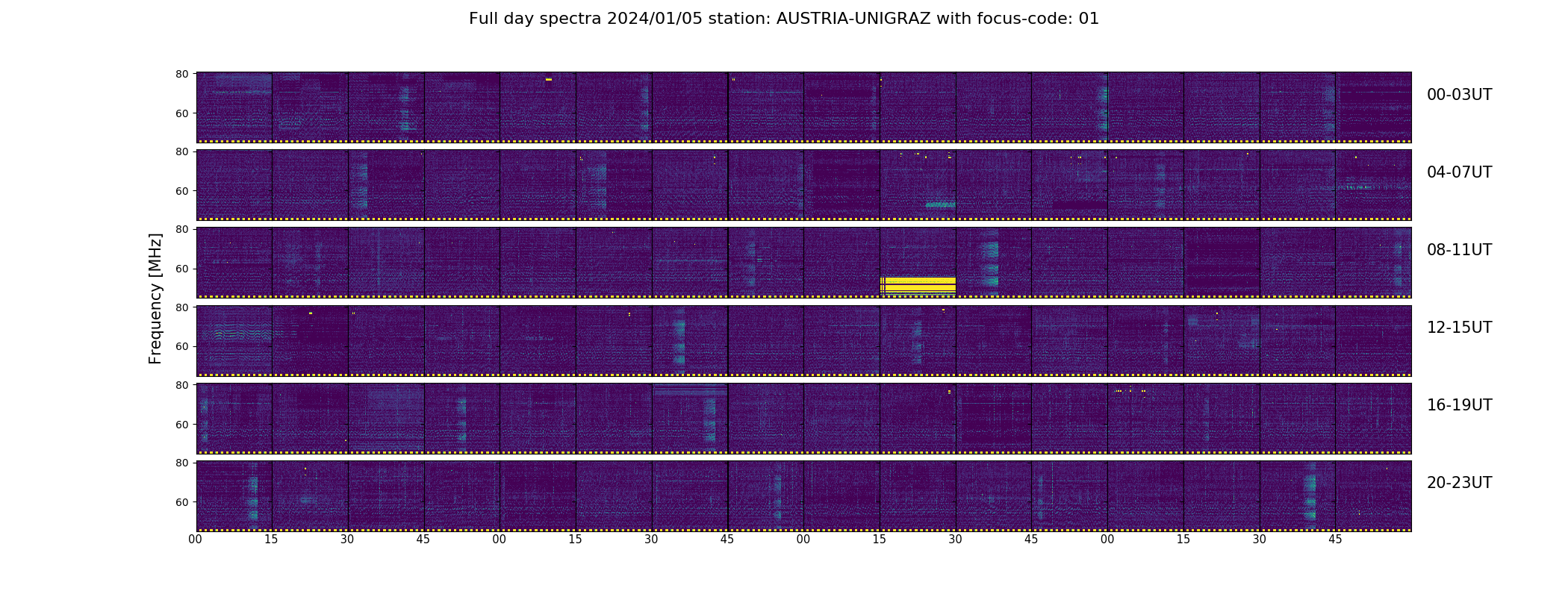 Full day spectra 2024/01/05 station: AUSTRIA-UNIGRAZ with focus-code: 01

Frequency [MHz]

80
60
00-03UT

80
60
04-07UT

80
60
08-11UT

80
60
12-15UT

80
60
16-19UT

80
60
20-23UT

00 15 30 45 00 15 30 45 00 15 30 45 00 15 30 45